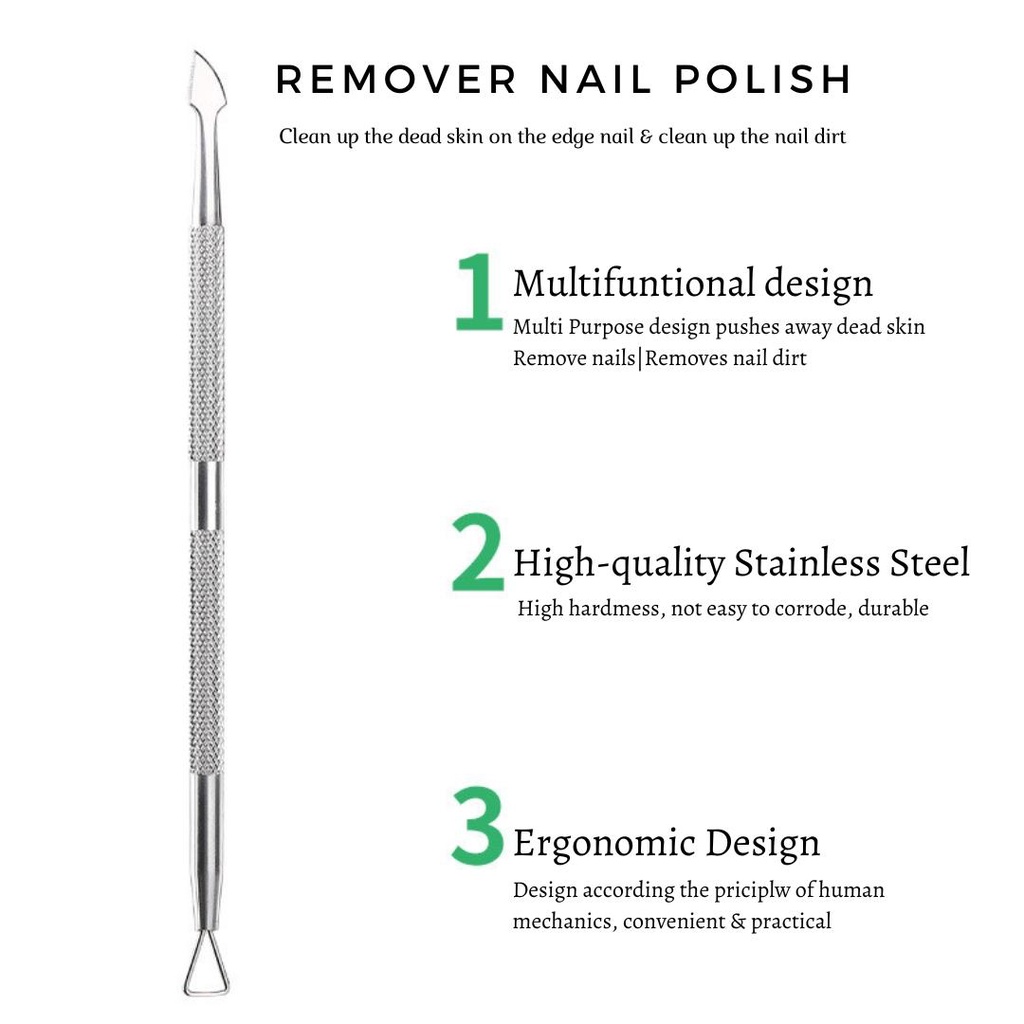 REMOVER NAIL POLISH

Clean up the dead skin on the edge nail & clean up the nail dirt

1 Multifuntional design
Multi Purpose design pushes away dead skin
Remove nails|Removes nail dirt

2 High-quality Stainless Steel
High hardmess, not easy to corrode, durable

3 Ergonomic Design
Design according the priciplw of human mechanics, convenient & practical